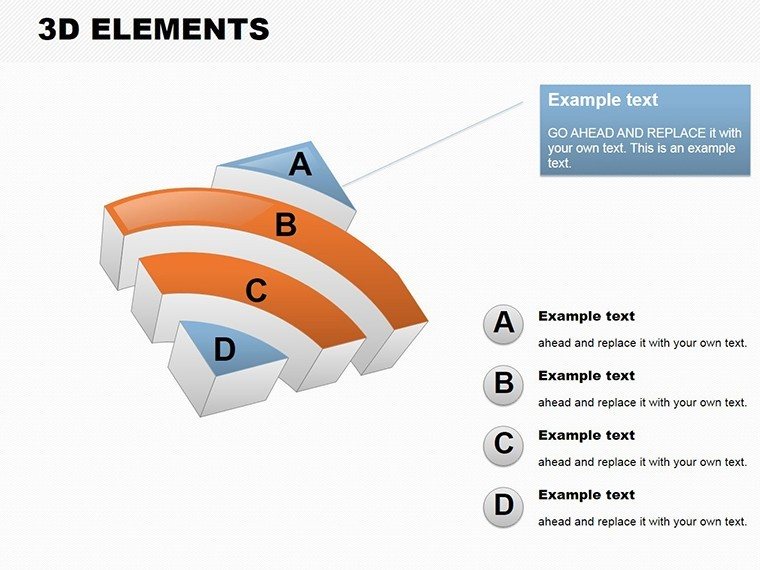 3D ELEMENTS

Example text

GO AHEAD AND REPLACE it with your own text. This is an example text.

A

B

C

D

A Example text

ahead and replace it with your own text.

B Example text

ahead and replace it with your own text.

C Example text

ahead and replace it with your own text.

D Example text

ahead and replace it with your own text.